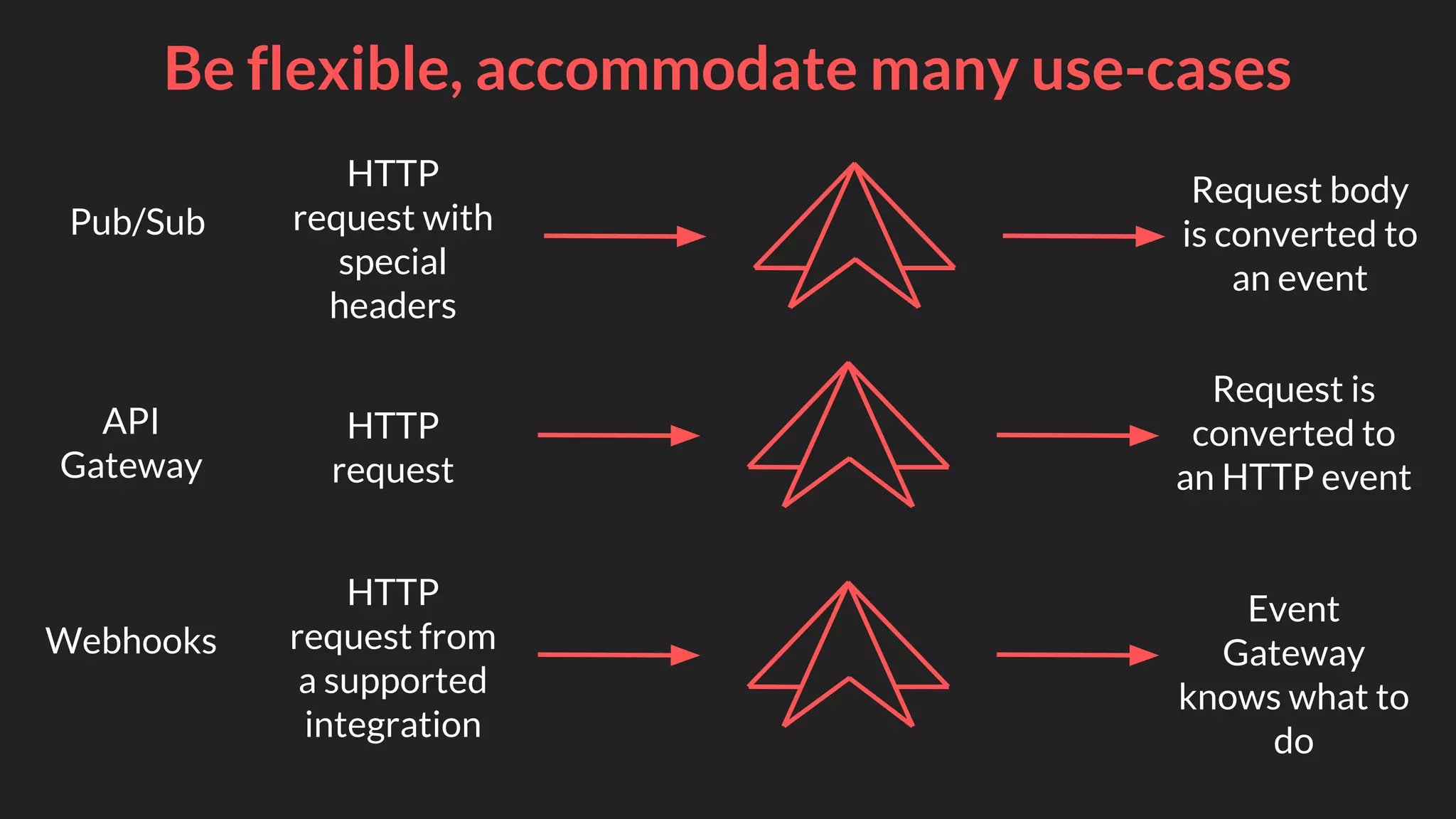 Be flexible, accommodate many use-cases

Pub/Sub

HTTP request with special headers

Request body is converted to an event

API Gateway

HTTP request

Request is converted to an HTTP event

Webhooks

HTTP request from a supported integration

Event Gateway knows what to do